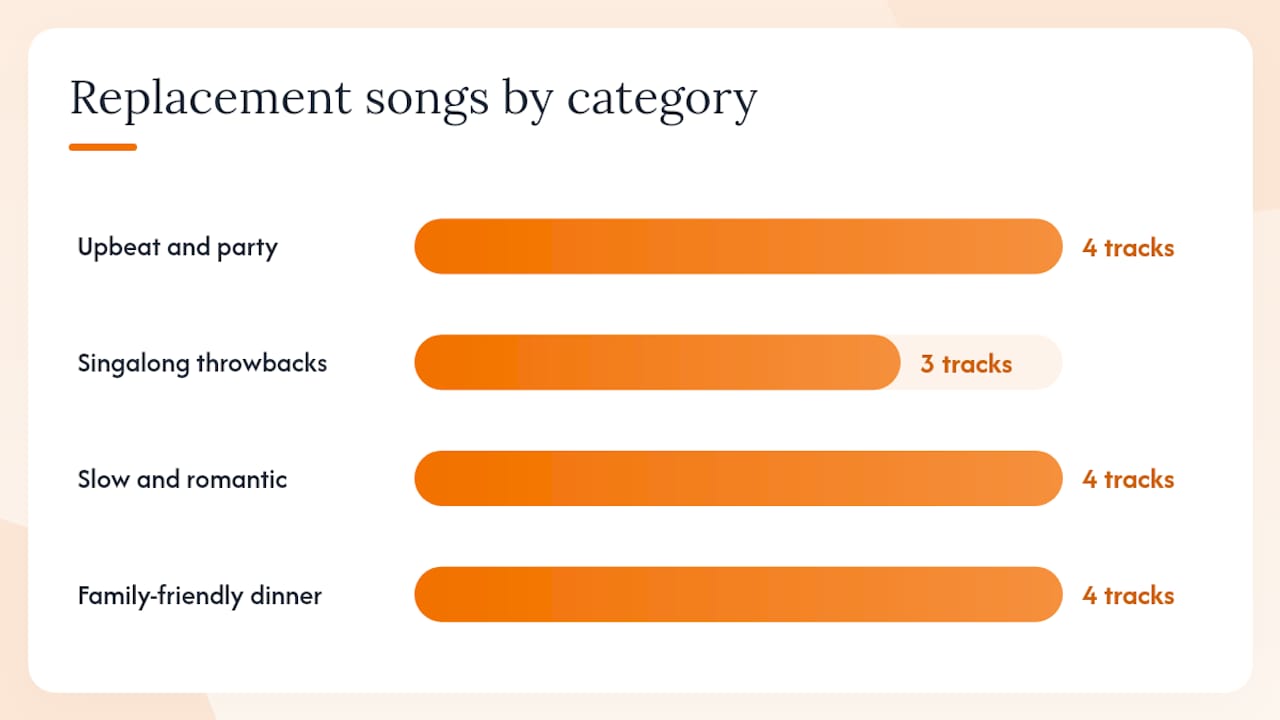 Replacement songs by category

Upbeat and party
4 tracks

Singalong throwbacks
3 tracks

Slow and romantic
4 tracks

Family-friendly dinner
4 tracks